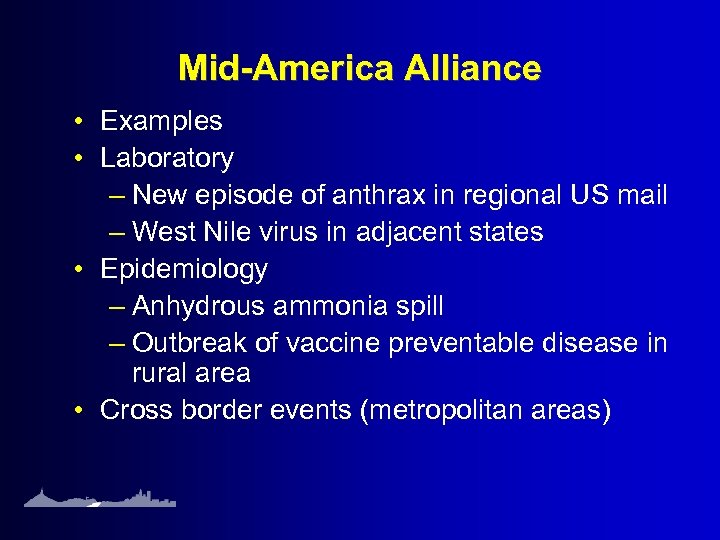 Mid-America Alliance

• Examples
• Laboratory
– New episode of anthrax in regional US mail
– West Nile virus in adjacent states
• Epidemiology
– Anhydrous ammonia spill
– Outbreak of vaccine preventable disease in rural area
• Cross border events (metropolitan areas)